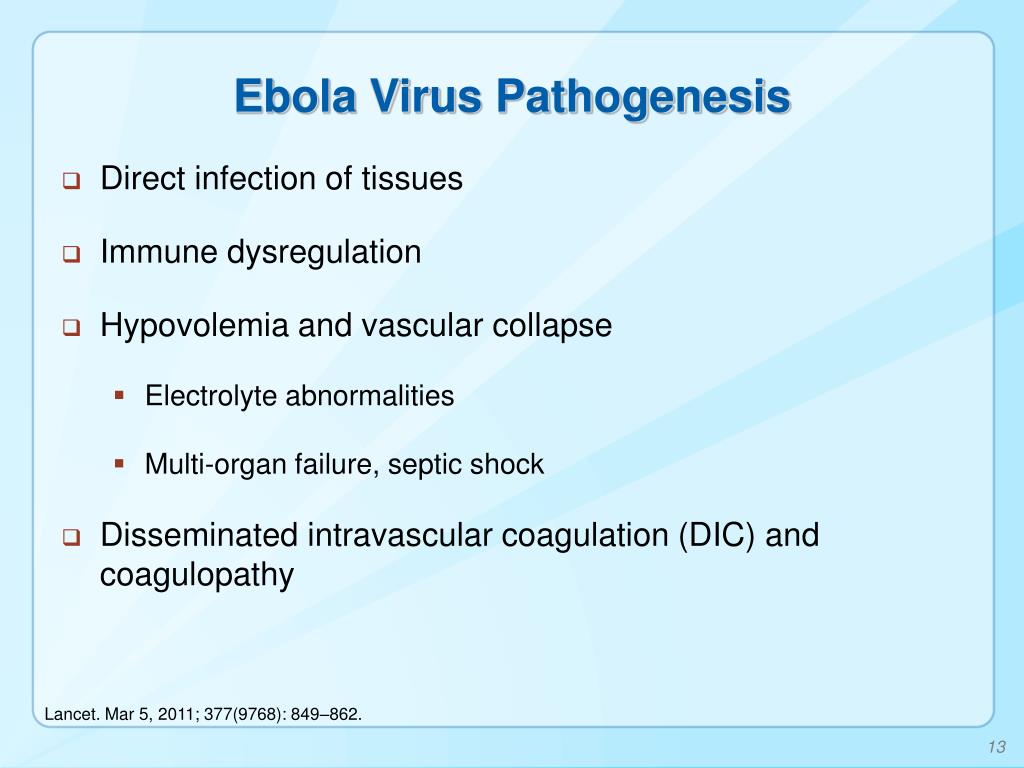 Ebola Virus Pathogenesis

Direct infection of tissues

Immune dysregulation

Hypovolemia and vascular collapse

Electrolyte abnormalities

Multi-organ failure, septic shock

Disseminated intravascular coagulation (DIC) and coagulopathy

Lancet. Mar 5, 2011; 377(9768): 849–862.

13